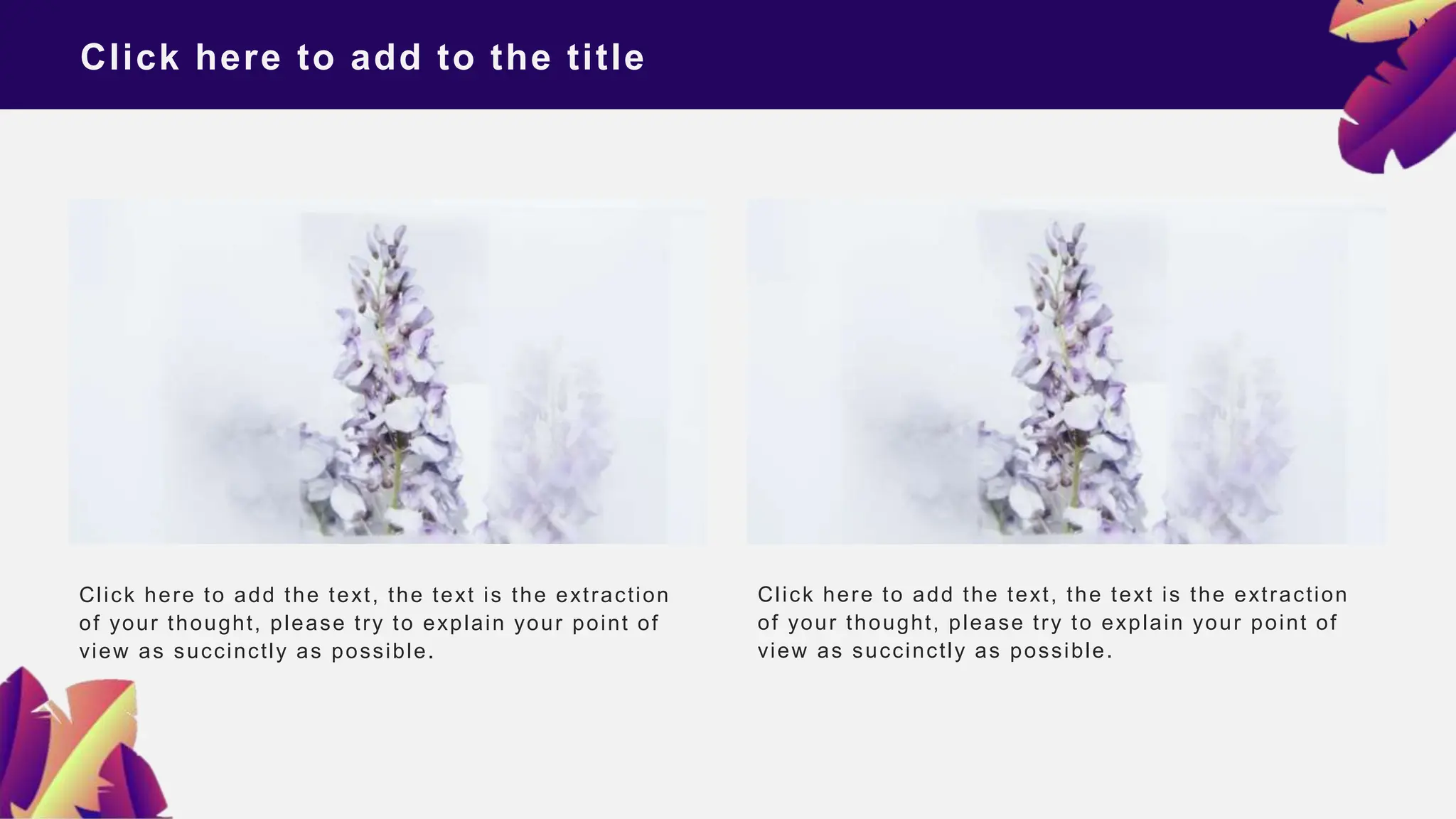 Click here to add to the title

Click here to add the text, the text is the extraction of your thought, please try to explain your point of view as succinctly as possible.

Click here to add the text, the text is the extraction of your thought, please try to explain your point of view as succinctly as possible.